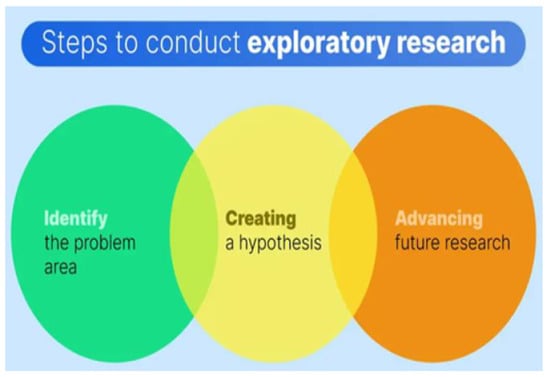 Steps to conduct exploratory research

Identify
the problem area

Creating
a hypothesis

Advancing
future research